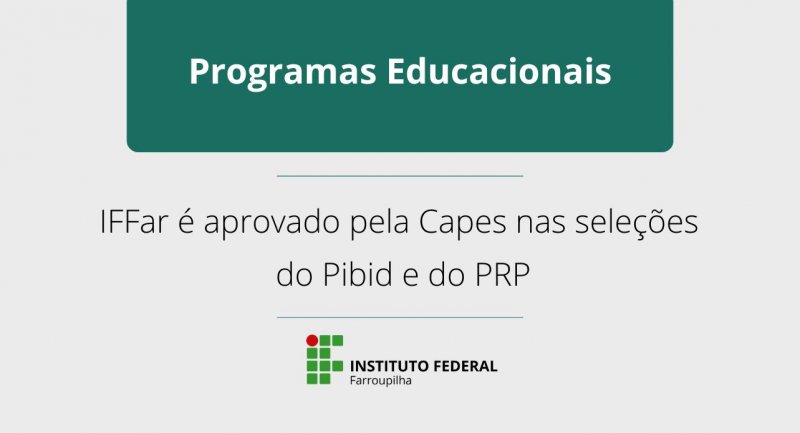 Programas Educacionais

IFFar é aprovado pela Capes nas seleções do Pibid e do PRP

INSTITUTO FEDERAL
Farroupilha